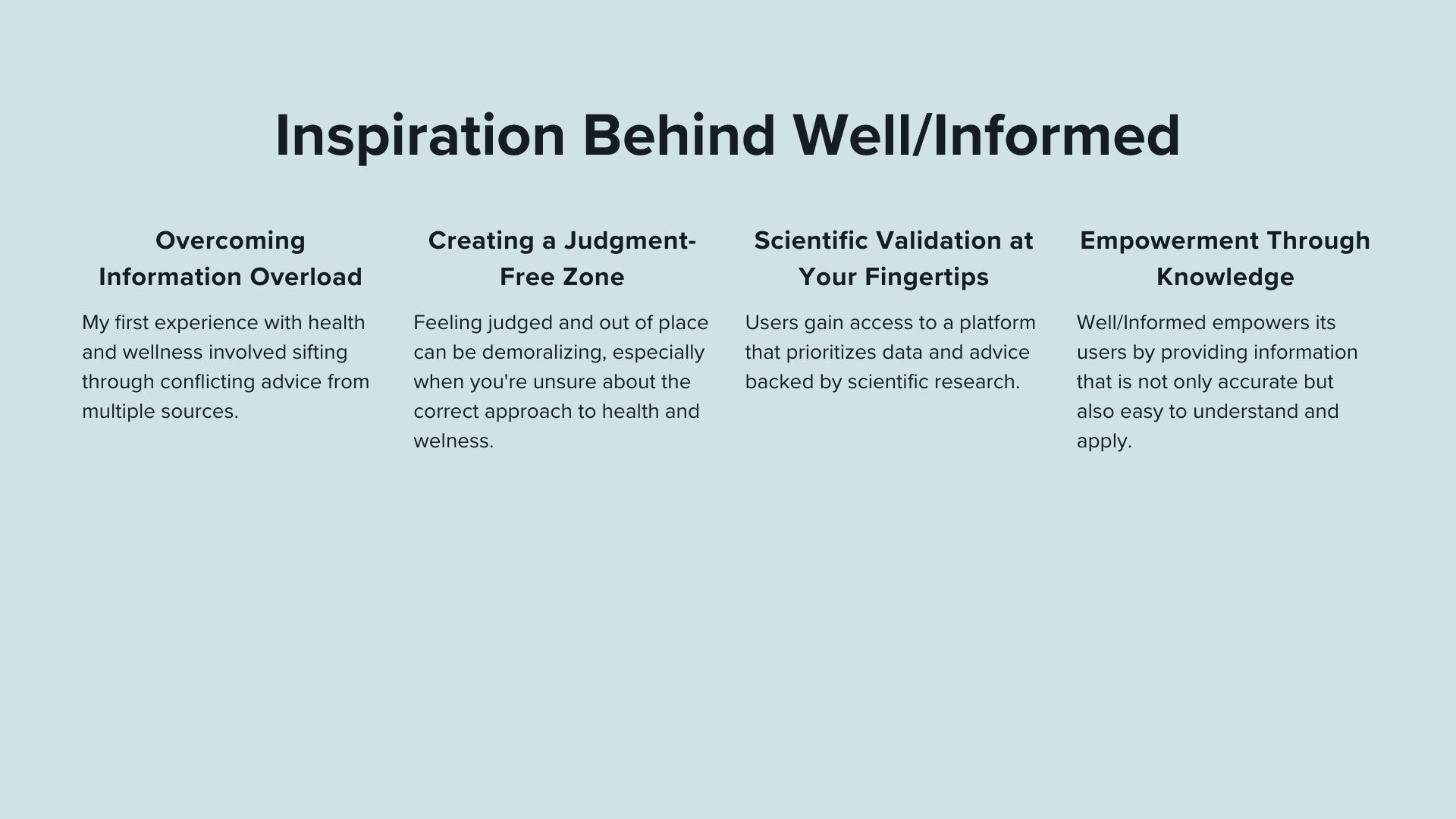 Inspiration Behind Well/Informed

Overcoming Information Overload

My first experience with health and wellness involved sifting through conflicting advice from multiple sources.

Creating a Judgment-Free Zone

Feeling judged and out of place can be demoralizing, especially when you're unsure about the correct approach to health and welness.

Scientific Validation at Your Fingertips

Users gain access to a platform that prioritizes data and advice backed by scientific research.

Empowerment Through Knowledge

Well/Informed empowers its users by providing information that is not only accurate but also easy to understand and apply.